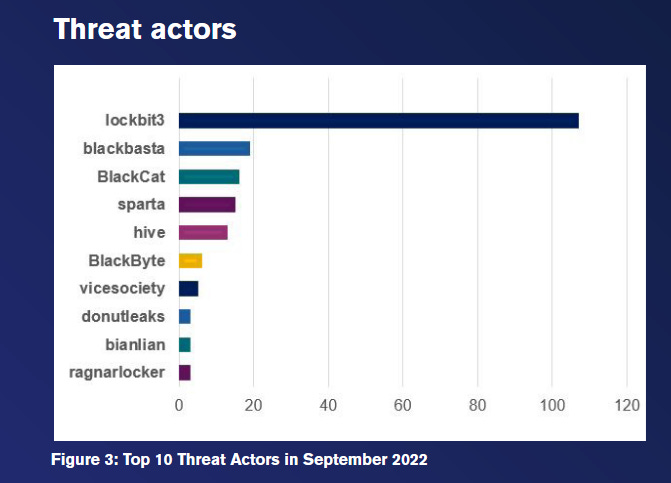 Threat actors

lockbit3
blackbasta
BlackCat
sparta
hive
BlackByte
vicesociety
donutleaks
bianlian
ragnarlocker

0 20 40 60 80 100 120

Figure 3: Top 10 Threat Actors in September 2022